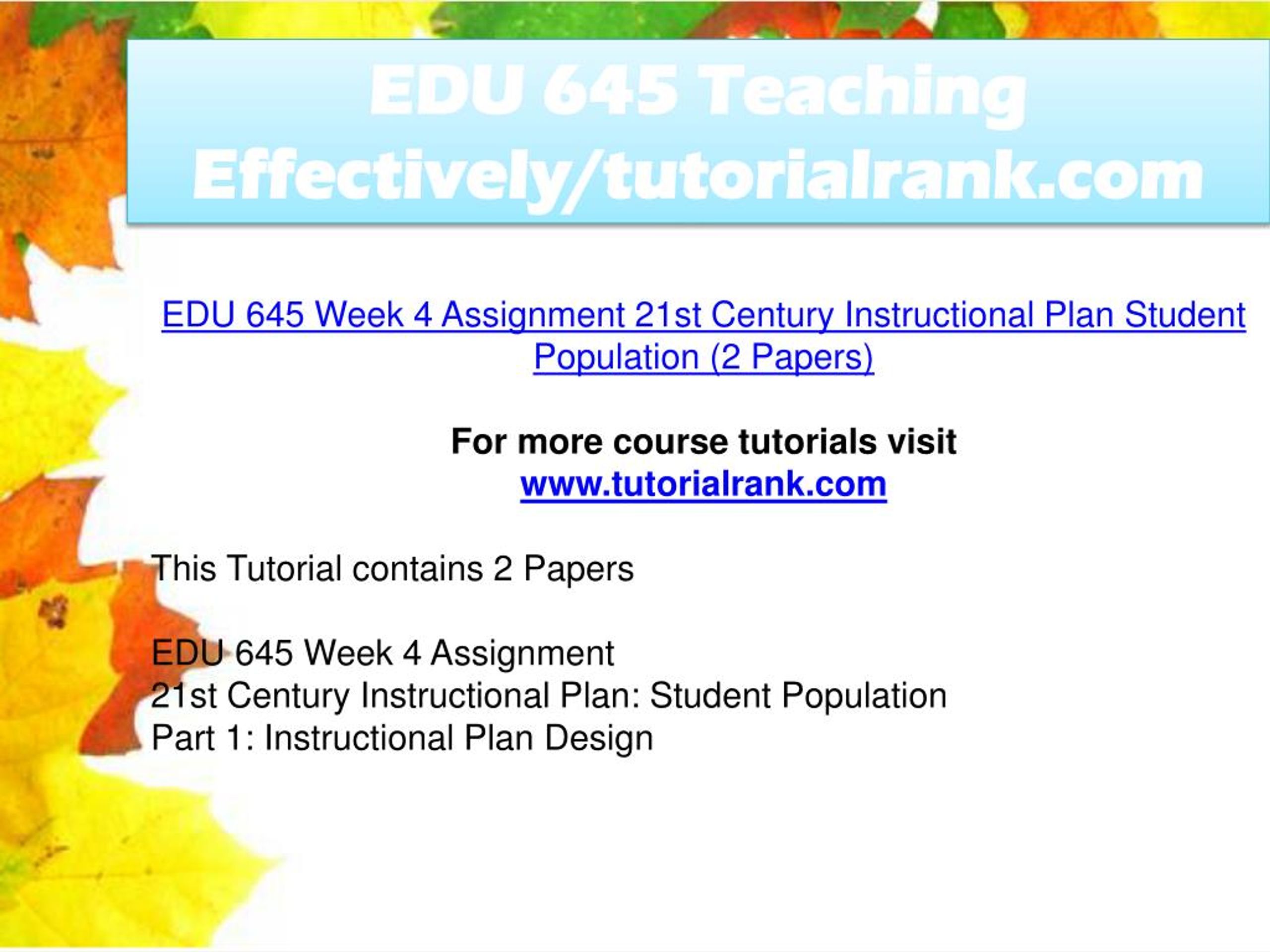 EDU 645 Teaching Effectively/tutorialrank.com

EDU 645 Week 4 Assignment 21st Century Instructional Plan Student Population (2 Papers)

For more course tutorials visit
www.tutorialrank.com

This Tutorial contains 2 Papers

EDU 645 Week 4 Assignment
21st Century Instructional Plan: Student Population
Part 1: Instructional Plan Design